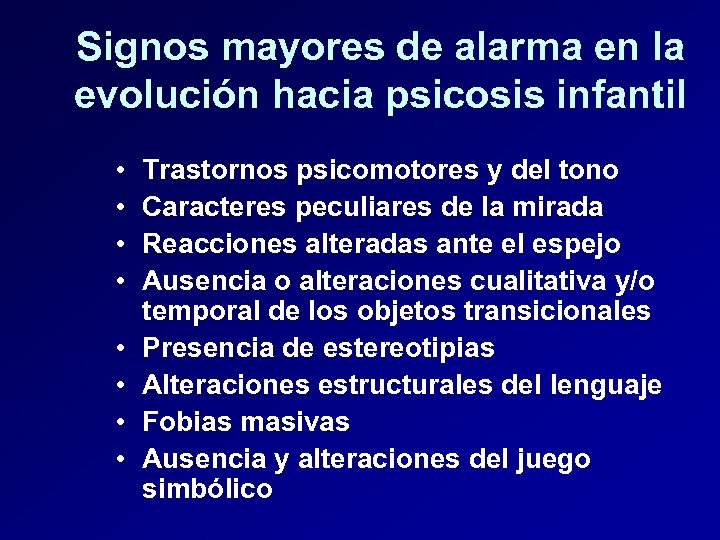 Signos mayores de alarma en la evolución hacia psicosis infantil

• Trastornos psicomotores y del tono
• Caracteres peculiares de la mirada
• Reacciones alteradas ante el espejo
• Ausencia o alteraciones cualitativa y/o temporal de los objetos transicionales
• Presencia de estereotipias
• Alteraciones estructurales del lenguaje
• Fobias masivas
• Ausencia y alteraciones del juego simbólico